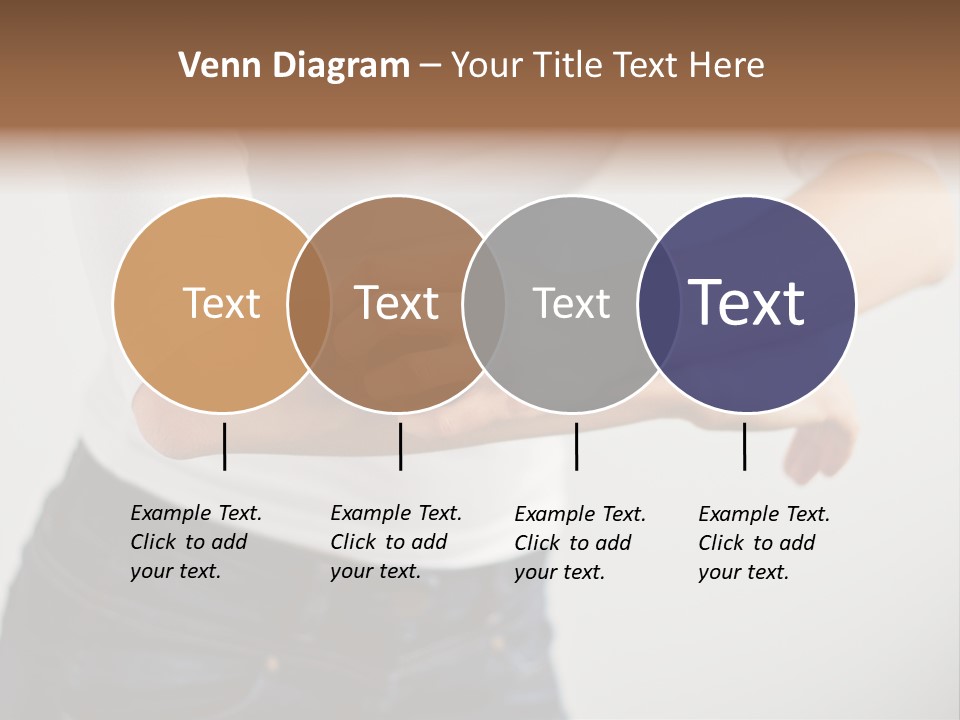 Venn Diagram – Your Title Text Here

Text

Text

Text

Text

Example Text. Click to add your text.

Example Text. Click to add your text.

Example Text. Click to add your text.

Example Text. Click to add your text.